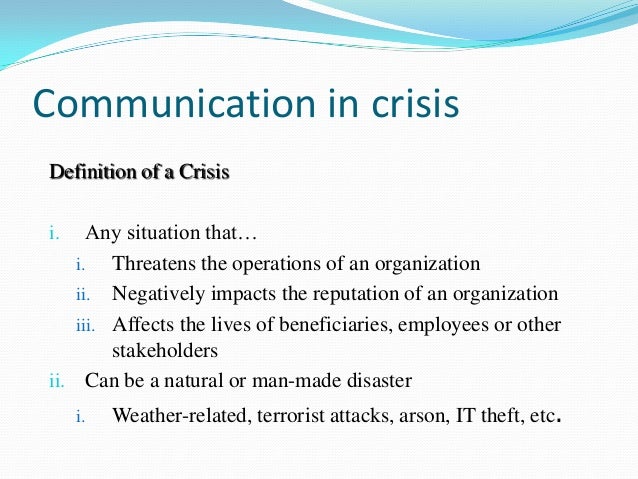 Communication in crisis

Definition of a Crisis

i. Any situation that…

i. Threatens the operations of an organization

ii. Negatively impacts the reputation of an organization

iii. Affects the lives of beneficiaries, employees or other stakeholders

ii. Can be a natural or man-made disaster

i. Weather-related, terrorist attacks, arson, IT theft, etc.